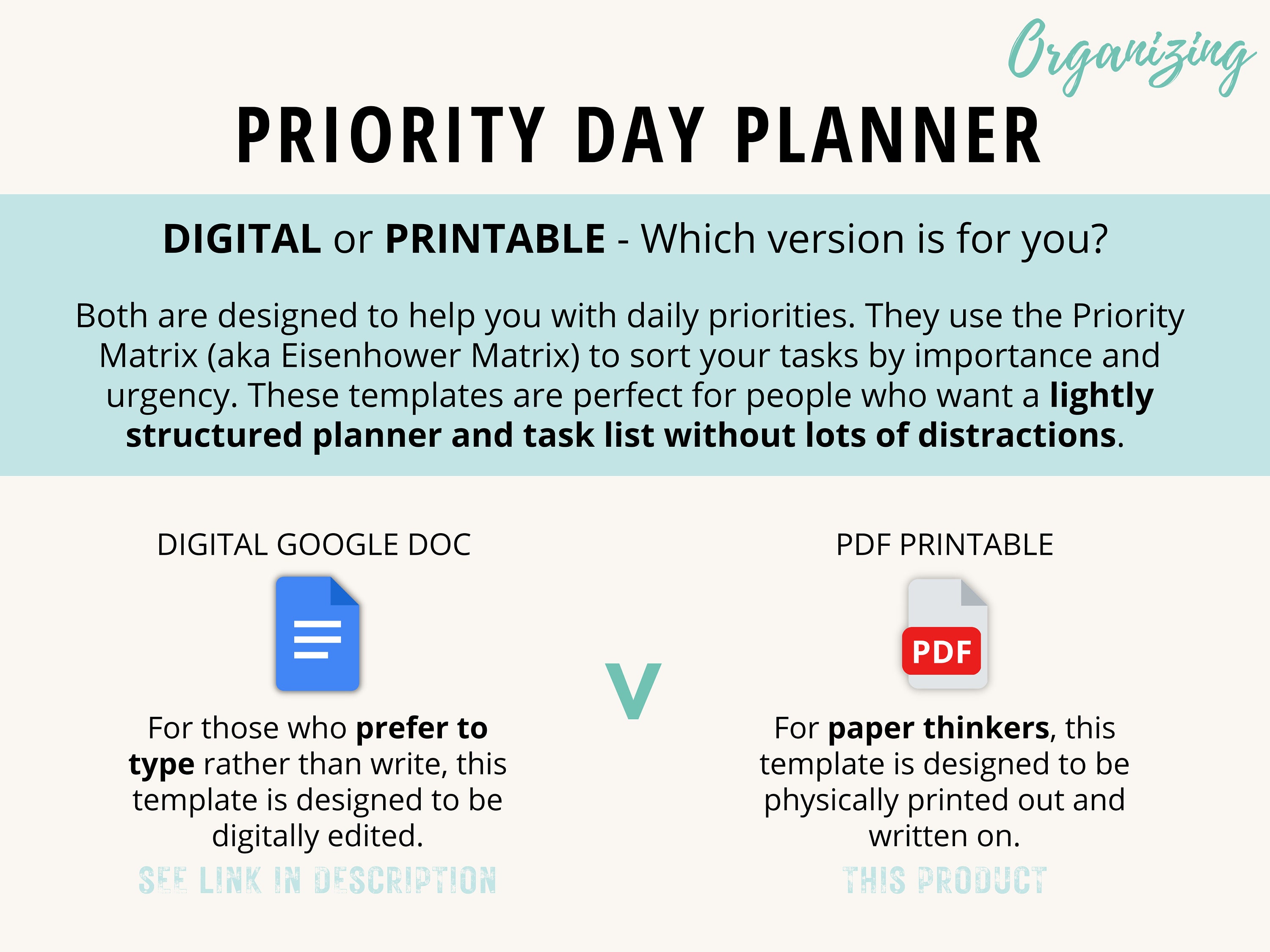 Organizing

PRIORITY DAY PLANNER

DIGITAL or PRINTABLE - Which version is for you?

Both are designed to help you with daily priorities. They use the Priority Matrix (aka Eisenhower Matrix) to sort your tasks by importance and urgency. These templates are perfect for people who want a lightly structured planner and task list without lots of distractions.

DIGITAL GOOGLE DOC

For those who prefer to type rather than write, this template is designed to be digitally edited.

SEE LINK IN DESCRIPTION

V

PDF PRINTABLE

PDF

For paper thinkers, this template is designed to be physically printed out and written on.

THIS PRODUCT